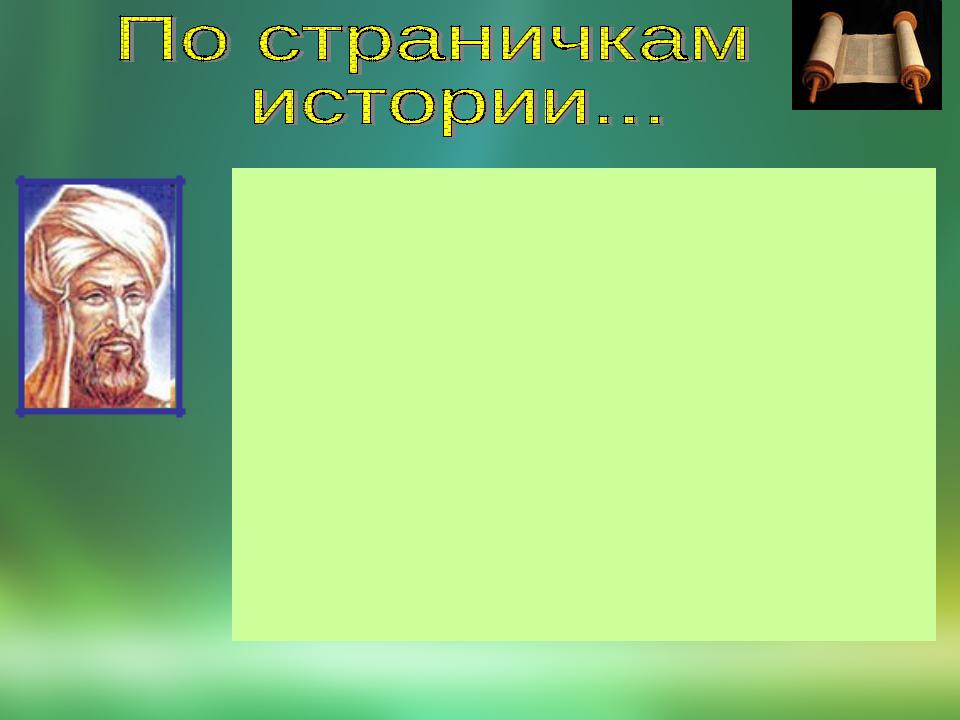 По страничкам истории...